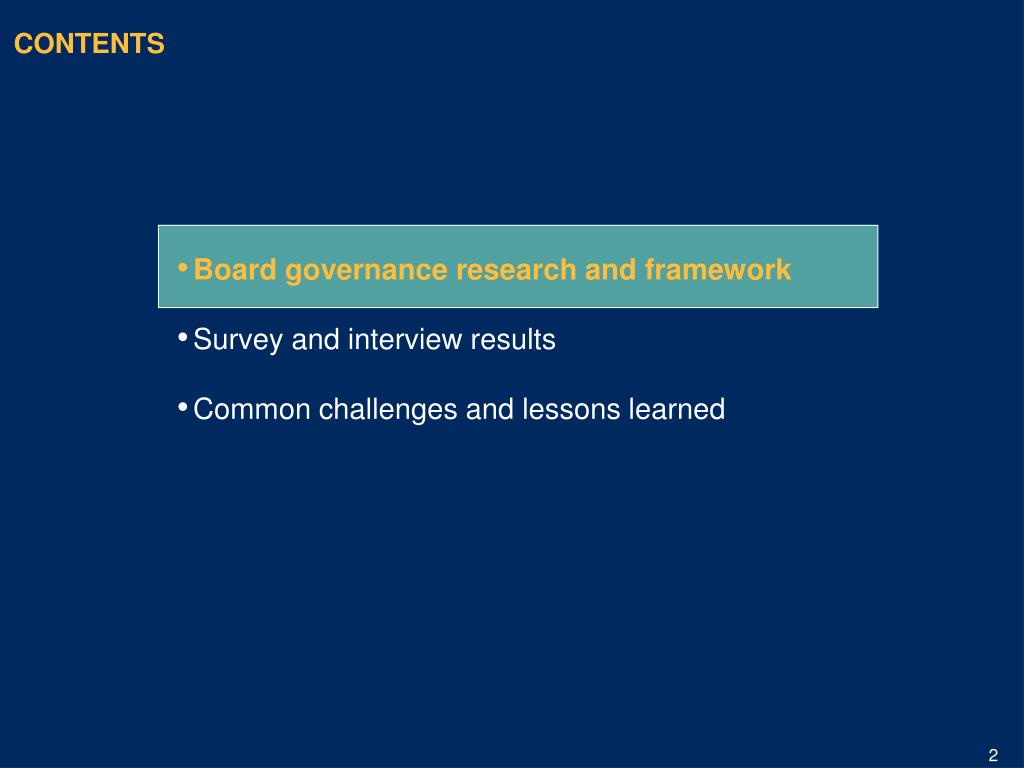 CONTENTS

• Board governance research and framework

• Survey and interview results

• Common challenges and lessons learned

2